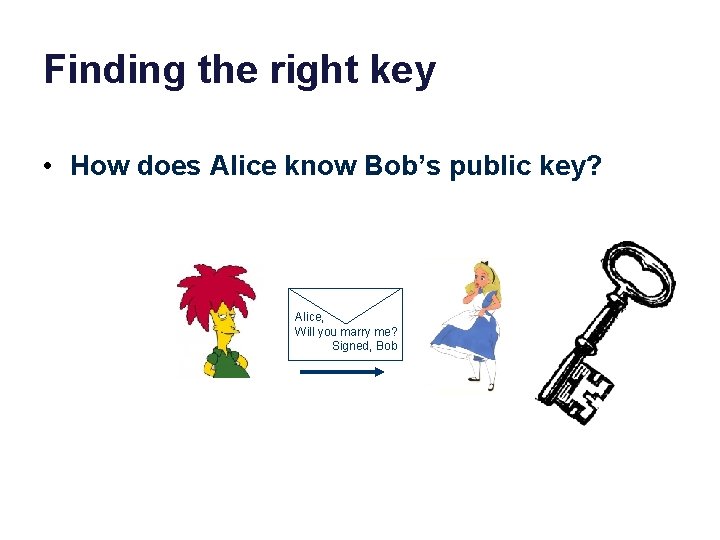 Finding the right key

• How does Alice know Bob's public key?

Alice,
Will you marry me?
Signed, Bob